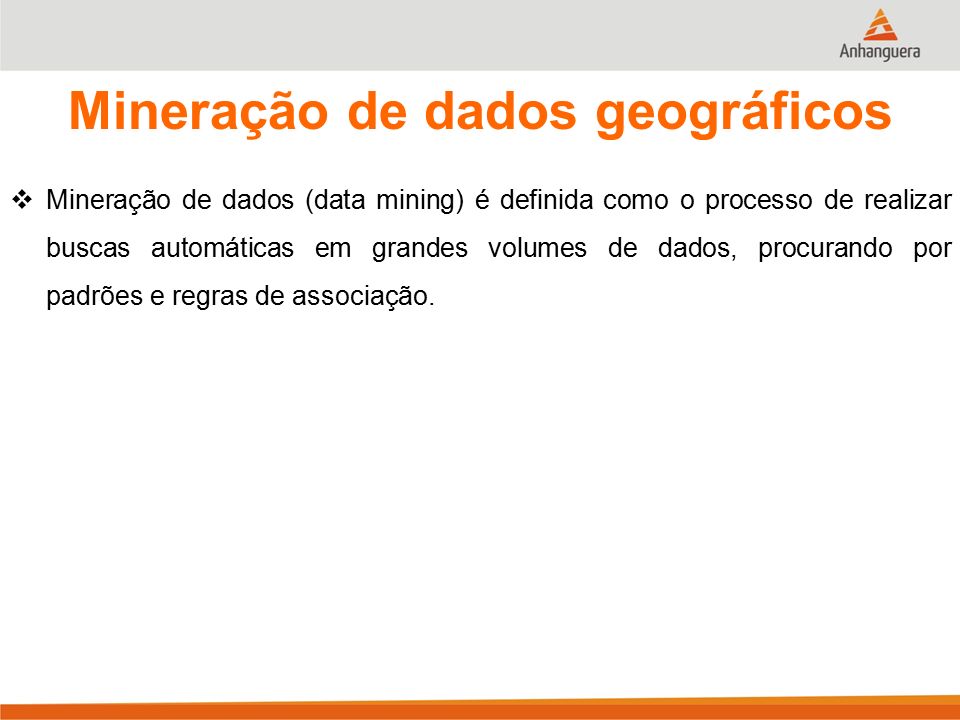 Anhanguera

Mineração de dados geográficos

❖ Mineração de dados (data mining) é definida como o processo de realizar buscas automáticas em grandes volumes de dados, procurando por padrões e regras de associação.